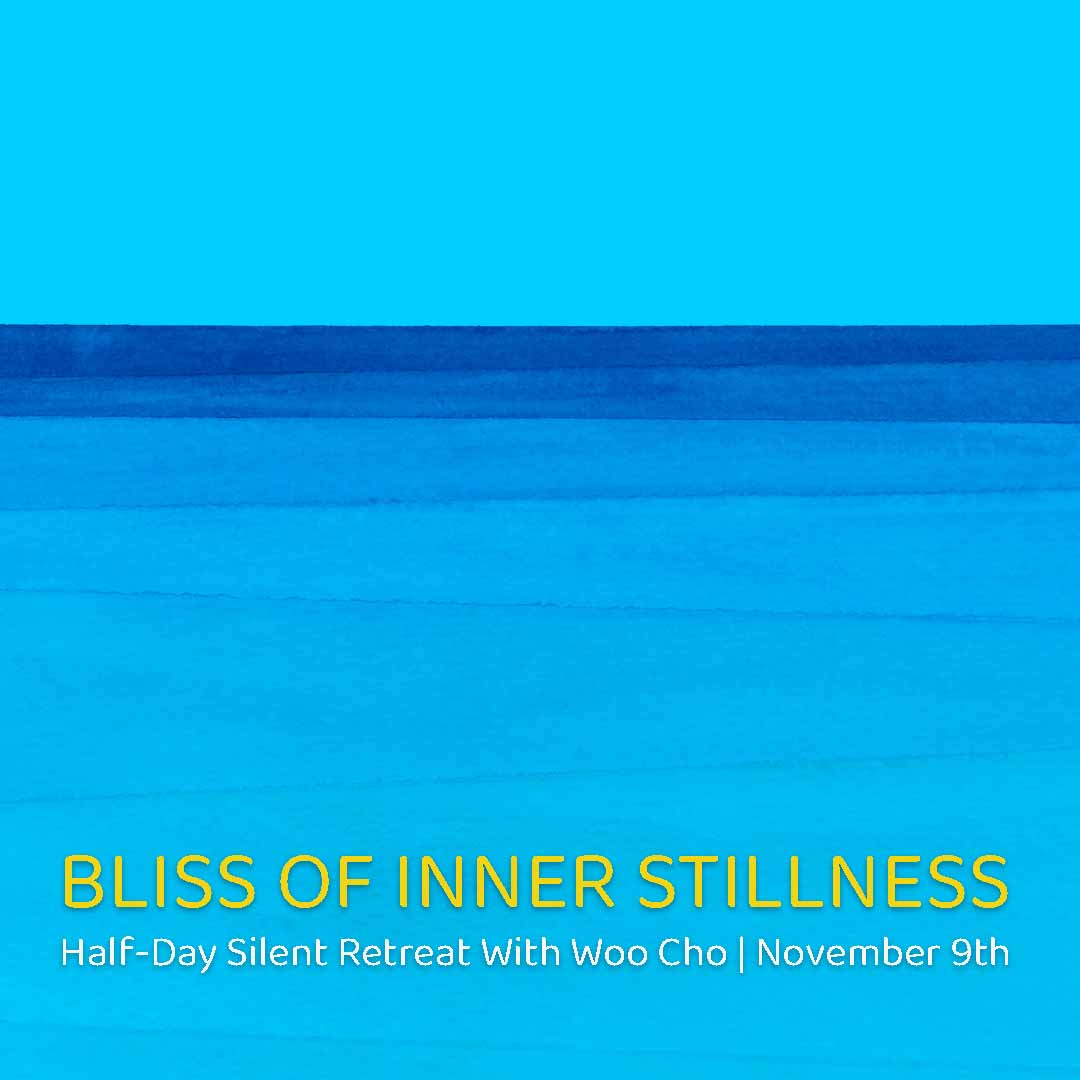 BLISS OF INNER STILLNESS

Half-Day Silent Retreat With Woo Cho | November 9th